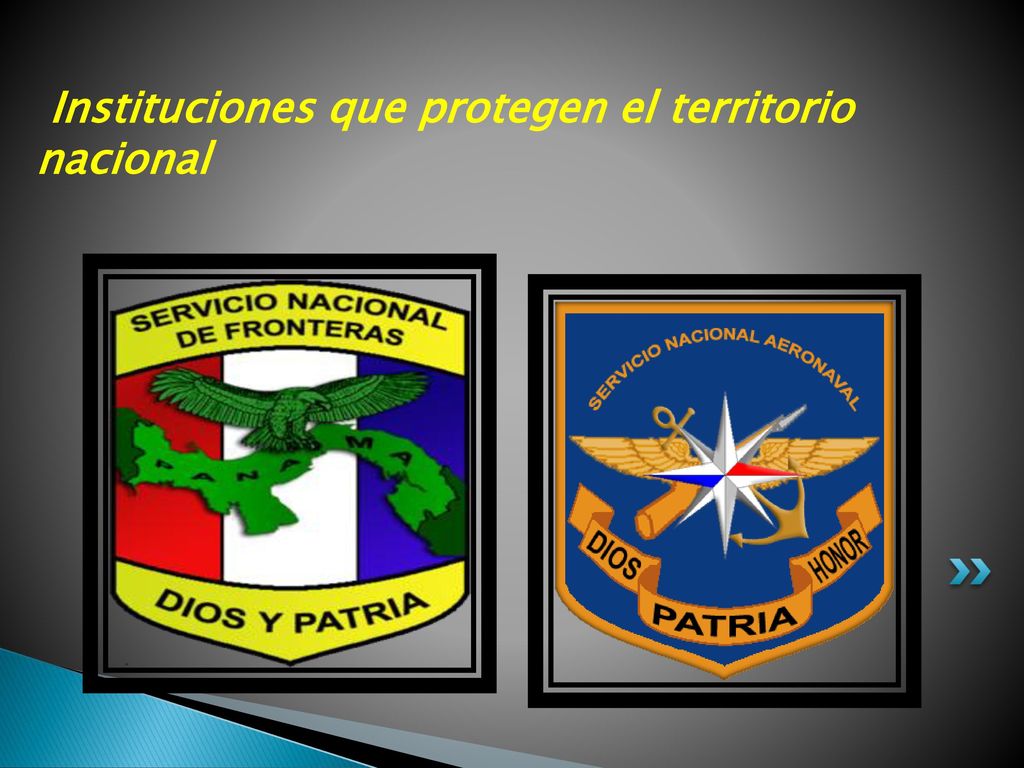 Instituciones que protegen el territorio nacional

SERVICIO NACIONAL DE FRONTERAS

PANAMA

DIOS Y PATRIA

SERVICIO NACIONAL AERONAVAL

DIOS

PATRIA

HONOR